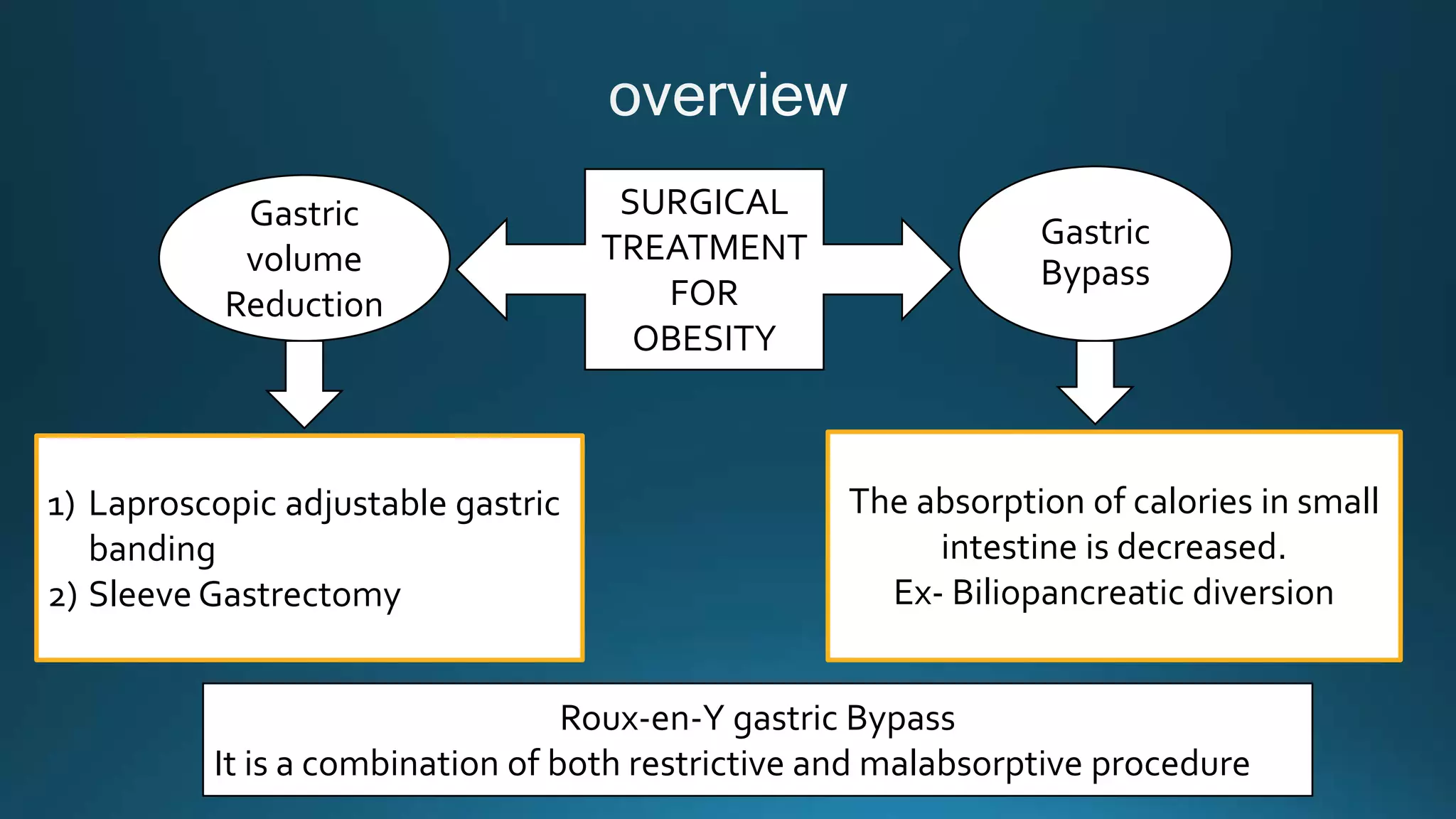 overview

Gastric volume Reduction

SURGICAL TREATMENT FOR OBESITY

Gastric Bypass

1) Laproscopic adjustable gastric banding
2) Sleeve Gastrectomy

The absorption of calories in small intestine is decreased.
Ex- Biliopancreatic diversion

Roux-en-Y gastric Bypass
It is a combination of both restrictive and malabsorptive procedure